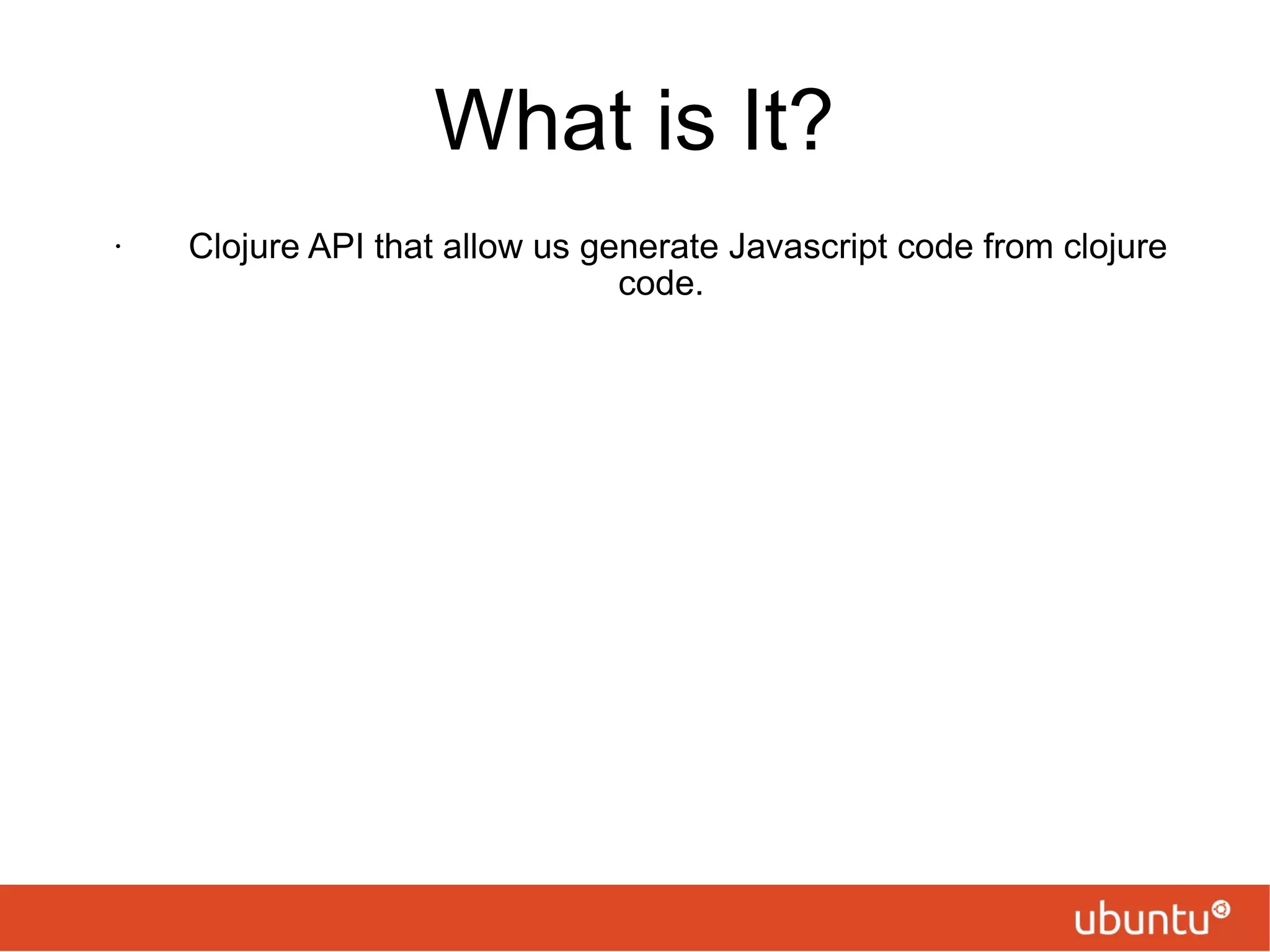 What is It?

· Clojure API that allow us generate Javascript code from clojure code.

ubuntu